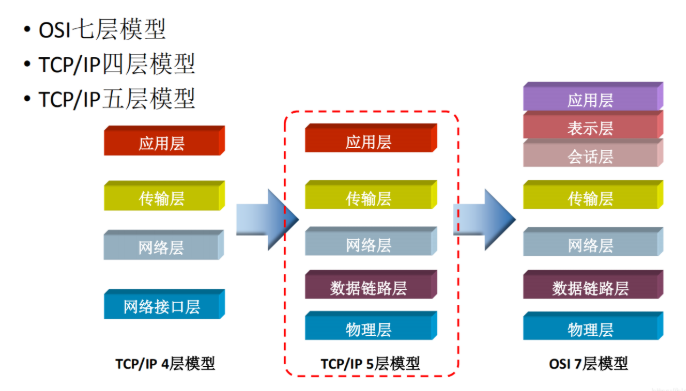 • OSI七层模型
• TCP/IP四层模型
• TCP/IP五层模型

应用层

传输层

网络层

网络接口层

TCP/IP 4层模型

应用层

传输层

网络层

数据链路层

物理层

TCP/IP 5层模型

应用层

表示层

会话层

传输层

网络层

数据链路层

物理层

OSI 7层模型